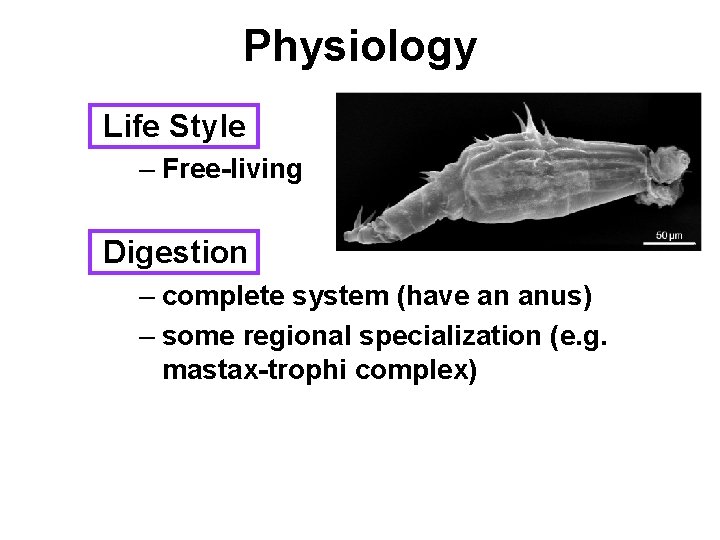 Physiology

Life Style

– Free-living

50 μm

Digestion

– complete system (have an anus)

– some regional specialization (e.g. mastax-trophi complex)